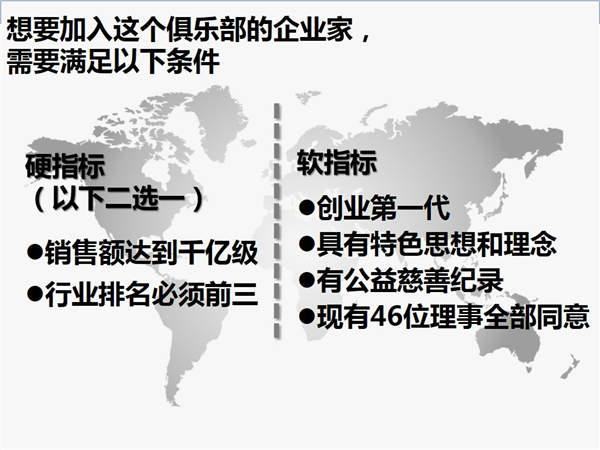 想要加入这个俱乐部的企业家，
需要满足以下条件

硬指标
（以下二选一）

●销售额达到千亿级
●行业排名必须前三

软指标

●创业第一代
●具有特色思想和理念
●有公益慈善纪录
●现有46位理事全部同意